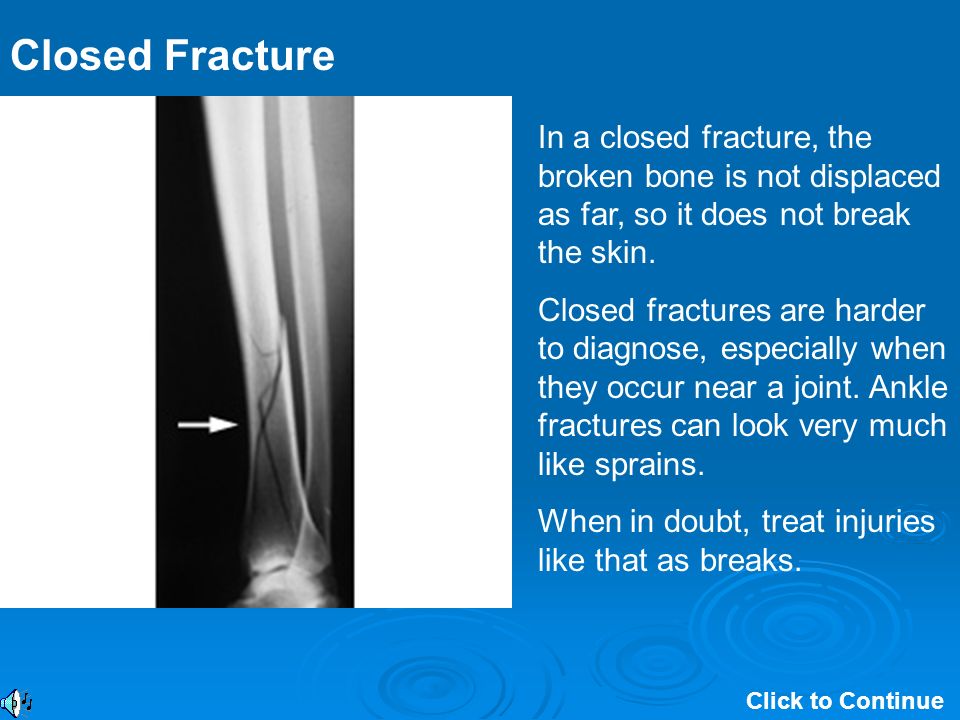 Closed Fracture

In a closed fracture, the broken bone is not displaced as far, so it does not break the skin.

Closed fractures are harder to diagnose, especially when they occur near a joint. Ankle fractures can look very much like sprains.

When in doubt, treat injuries like that as breaks.

Click to Continue